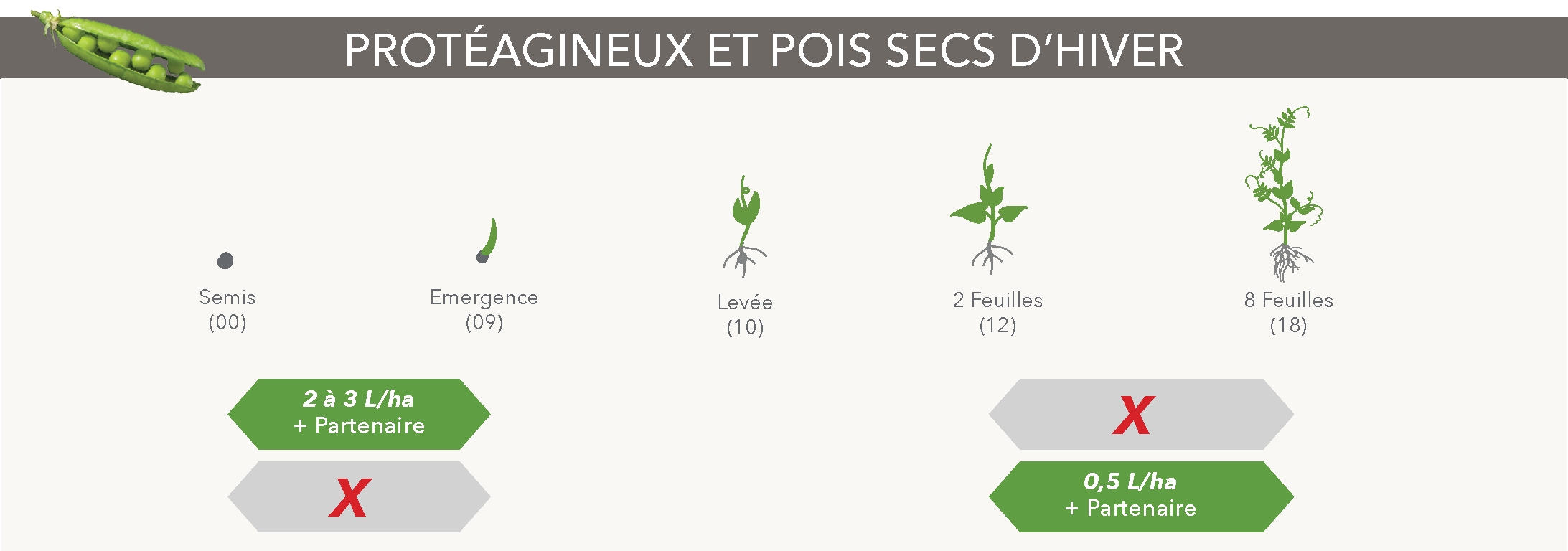 PROTÉAGINEUX ET POIS SECS D'HIVER

Semis
(00)

Emergence
(09)

Levée
(10)

2 Feuilles
(12)

8 Feuilles
(18)

2 à 3 L/ha
+ Partenaire

X

X

0,5 L/ha
+ Partenaire